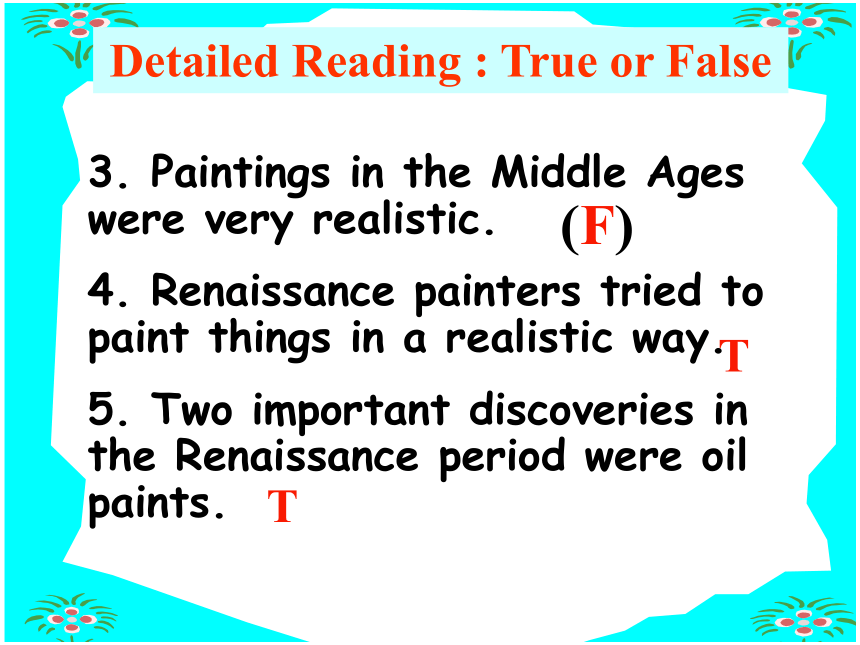 Detailed Reading : True or False

3. Paintings in the Middle Ages were very realistic. (F)

4. Renaissance painters tried to paint things in a realistic way. T

5. Two important discoveries in the Renaissance period were oil paints. T